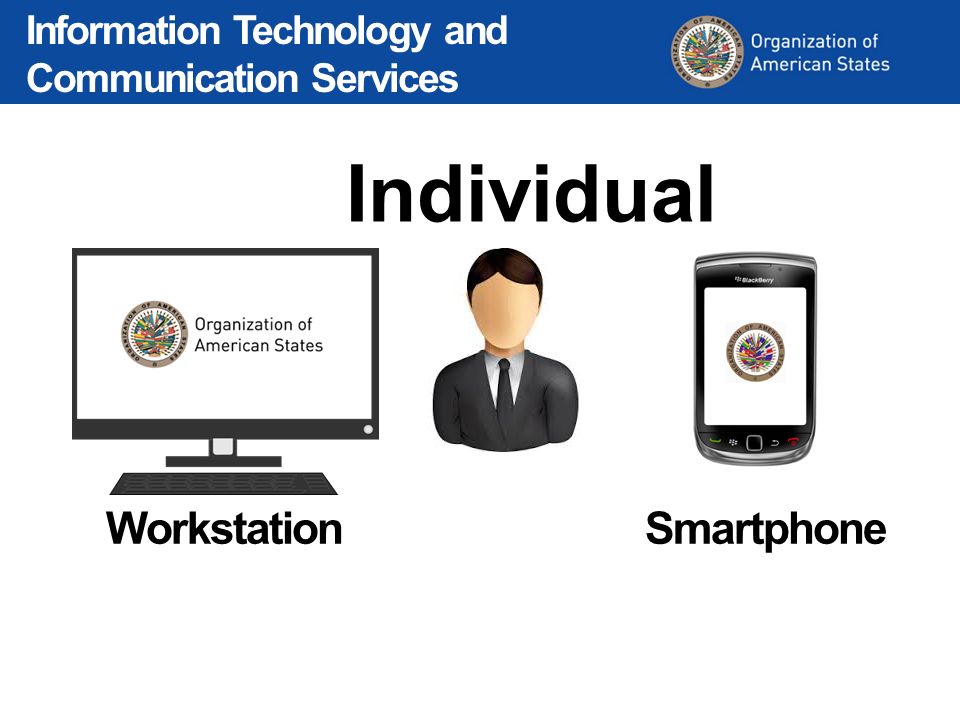 Information Technology and Communication Services

Organization of American States

Individual

Organization of American States

BlackBerry

Workstation

Smartphone